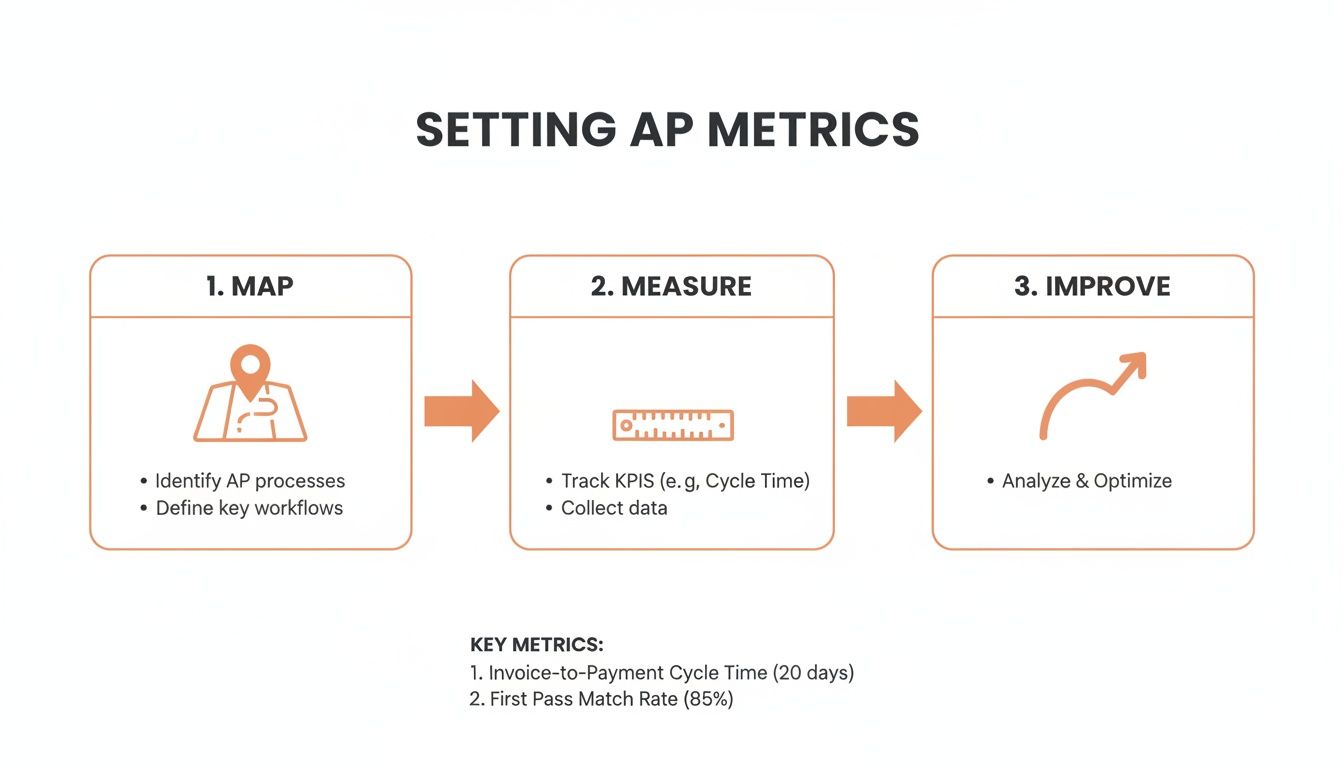 SETTING AP METRICS

1. MAP

• Identify AP processes
• Define key workflows

2. MEASURE

• Track KPIS (e. g, Cycle Time)
• Collect data

3. IMPROVE

• Analyze & Optimize

KEY METRICS:
1. Invoice-to-Payment Cycle Time (20 days)
2. First Pass Match Rate (85%)